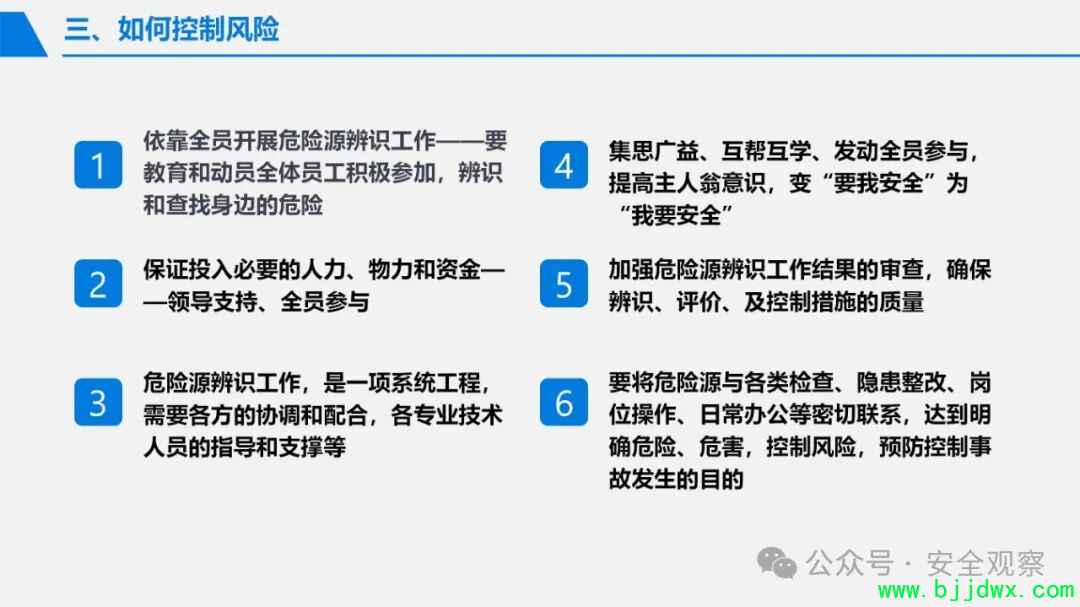 三、如何控制风险

1
依靠全员开展危险源辨识工作——要教育和动员全体员工积极参加，辨识和查找身边的危险

2
保证投入必要的人力、物力和资金——领导支持、全员参与

3
危险源辨识工作，是一项系统工程，需要各方的协调和配合，各专业技术人员的指导和支撑等

4
集思广益、互帮互学、发动全员参与，提高主人翁意识，变“要我安全”为“我要安全”

5
加强危险源辨识工作结果的审查，确保辨识、评价、及控制措施的质量

6
要将危险源与各类检查、隐患整改、岗位操作、日常办公等密切联系，达到明确危险、危害，控制风险，预防控制事故发生的目的

公众号 · 安全观察

www.bjjdwx.com